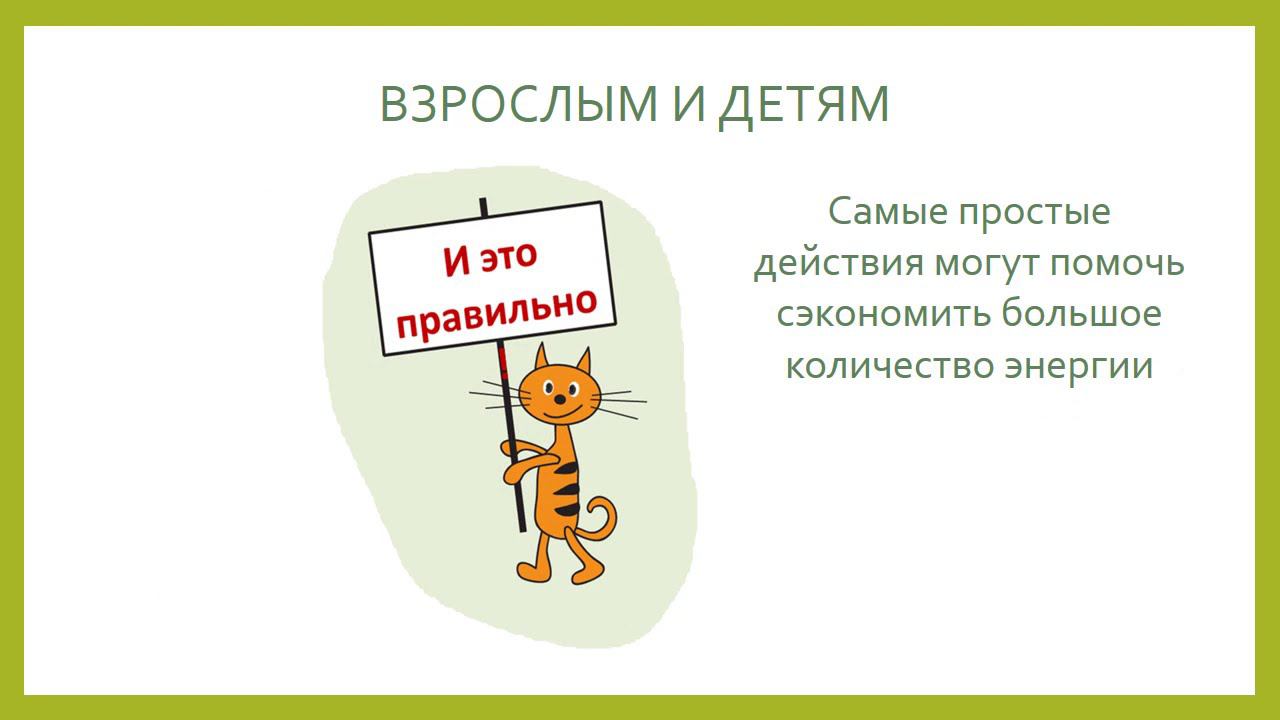 ВЗРОСЛЫМ И ДЕТЯМ

И это правильно

Самые простые действия могут помочь сэкономить большое количество энергии